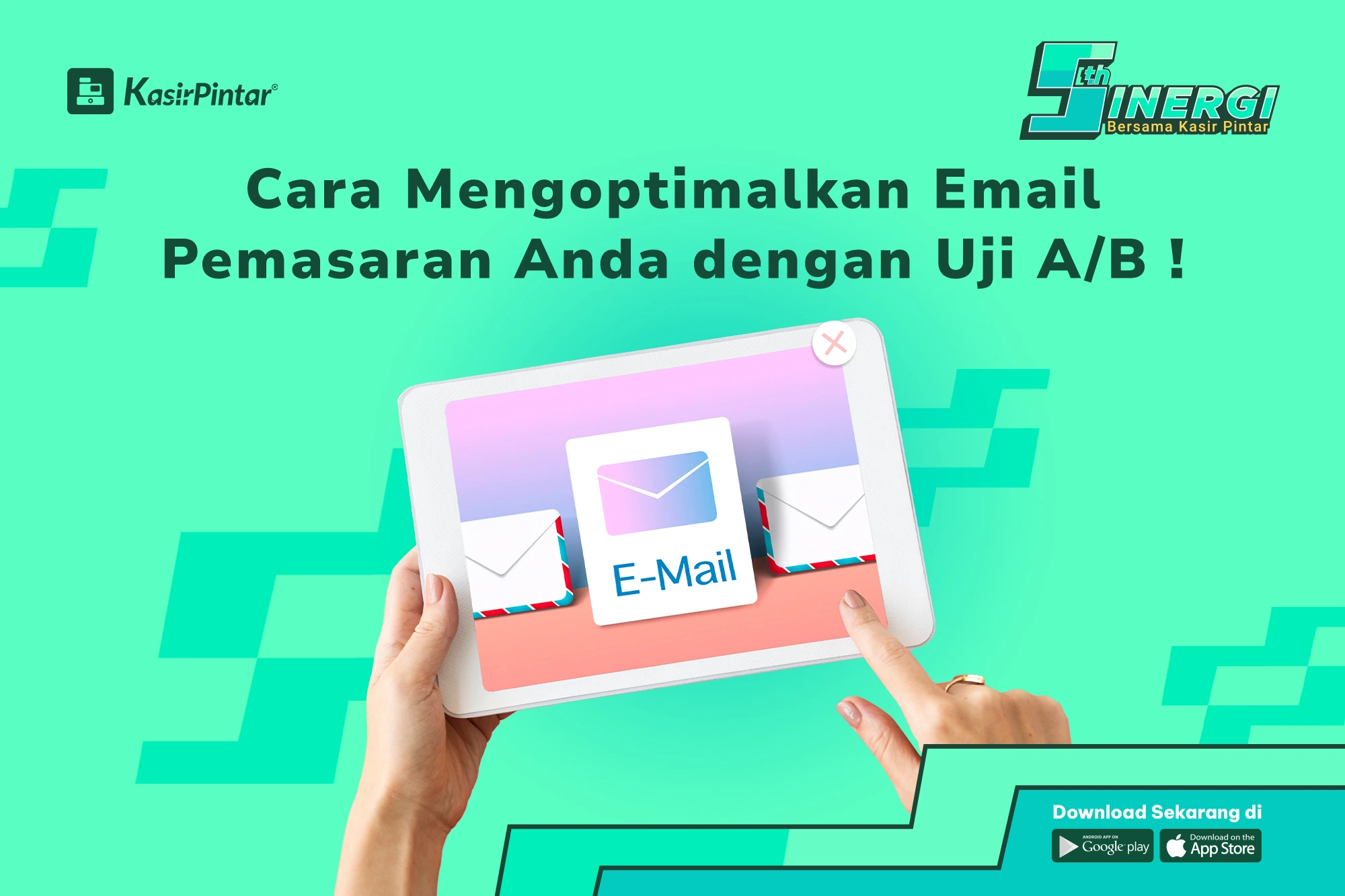 KasirPintar®

5th SINERGI
Bersama Kasir Pintar

Cara Mengoptimalkan Email Pemasaran Anda dengan Uji A/B !

E-Mail

Download Sekarang di

ANDROID APP ON Google play

Download on the App Store